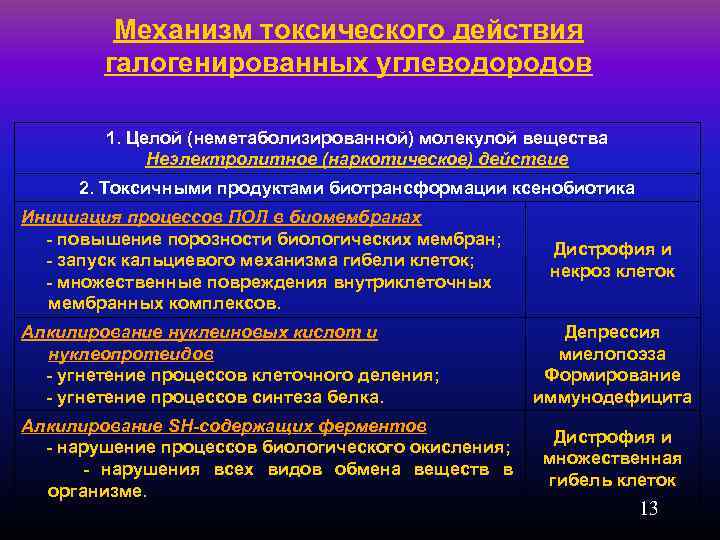 Механизм токсического действия галогенированных углеводородов

| 1. Целой (неметаболизированной) молекулой вещества Неэлектролитное (наркотическое) действие | |
|---|---|
| 2. Токсичными продуктами биотрансформации ксенобиотика | |
| Инициация процессов ПОЛ в биомембранах - повышение порозности биологических мембран; - запуск кальциевого механизма гибели клеток; - множественные повреждения внутриклеточных мембранных комплексов. | Дистрофия и некроз клеток |
| Алкилирование нуклеиновых кислот и нуклеопротеидов - угнетение процессов клеточного деления; - угнетение процессов синтеза белка. | Депрессия миелопоэза Формирование иммунодефицита |
| Алкилирование SH-содержащих ферментов - нарушение процессов биологического окисления; - нарушения всех видов обмена веществ в организме. | Дистрофия и множественная гибель клеток |

13